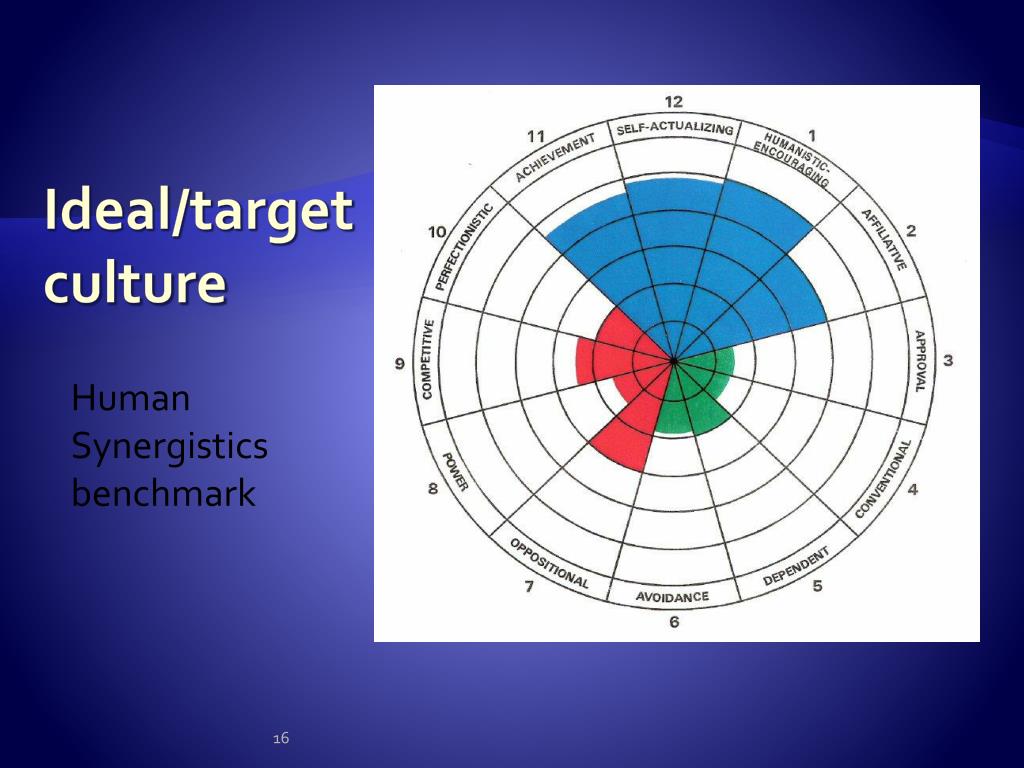 Ideal/target culture

Human Synergistics benchmark

12
SELF-ACTUALIZING
1
HUMANISTIC-ENCOURAGING
2
AFFILIATIVE
3
APPROVAL
4
CONVENTIONAL
5
DEPENDENT
6
AVOIDANCE
7
OPPOSITIONAL
8
POWER
9
COMPETITIVE
10
PERFECTIONISTIC
11
ACHIEVEMENT

16